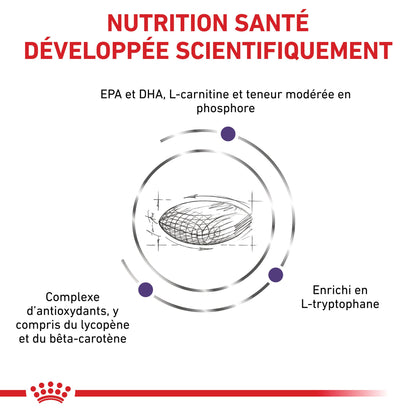 NUTRITION SANTÉ DÉVELOPPÉE SCIENTIFIQUEMENT

EPA et DHA, L-carnitine et teneur modérée en phosphore

Complexe d'antioxydants, y compris du lycopène et du bêta-carotène

Enrichi en L-tryptophane